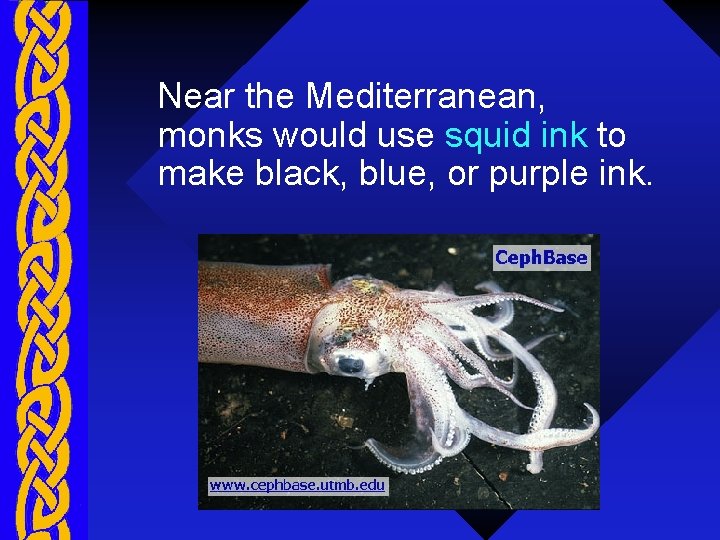 Near the Mediterranean, monks would use squid ink to make black, blue, or purple ink.

CephBase

www.cephbase.utmb.edu